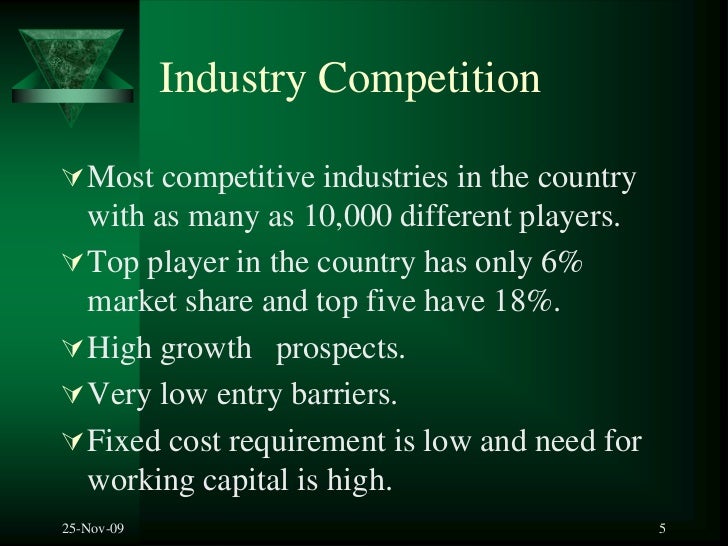 Industry Competition

Most competitive industries in the country with as many as 10,000 different players.

Top player in the country has only 6% market share and top five have 18%.

High growth prospects.

Very low entry barriers.

Fixed cost requirement is low and need for working capital is high.

25-Nov-09

5